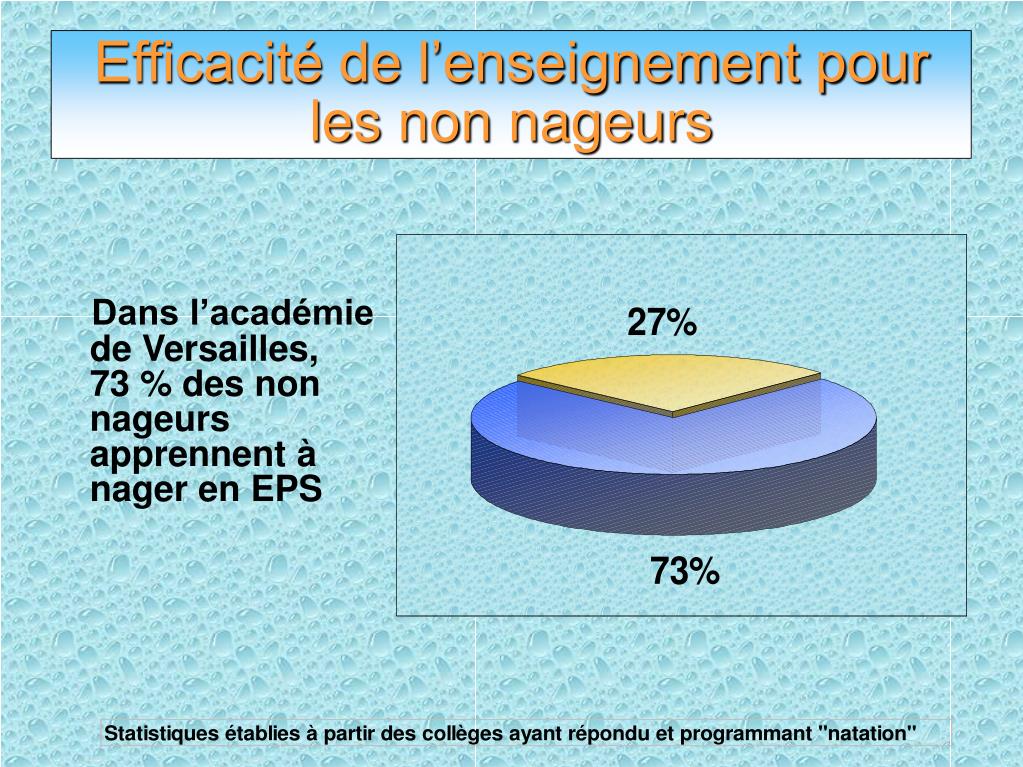 Efficacité de l’enseignement pour les non nageurs

Dans l’académie de Versailles, 73 % des non nageurs apprennent à nager en EPS

27%

73%

Statistiques établies à partir des collèges ayant répondu et programmant "natation"